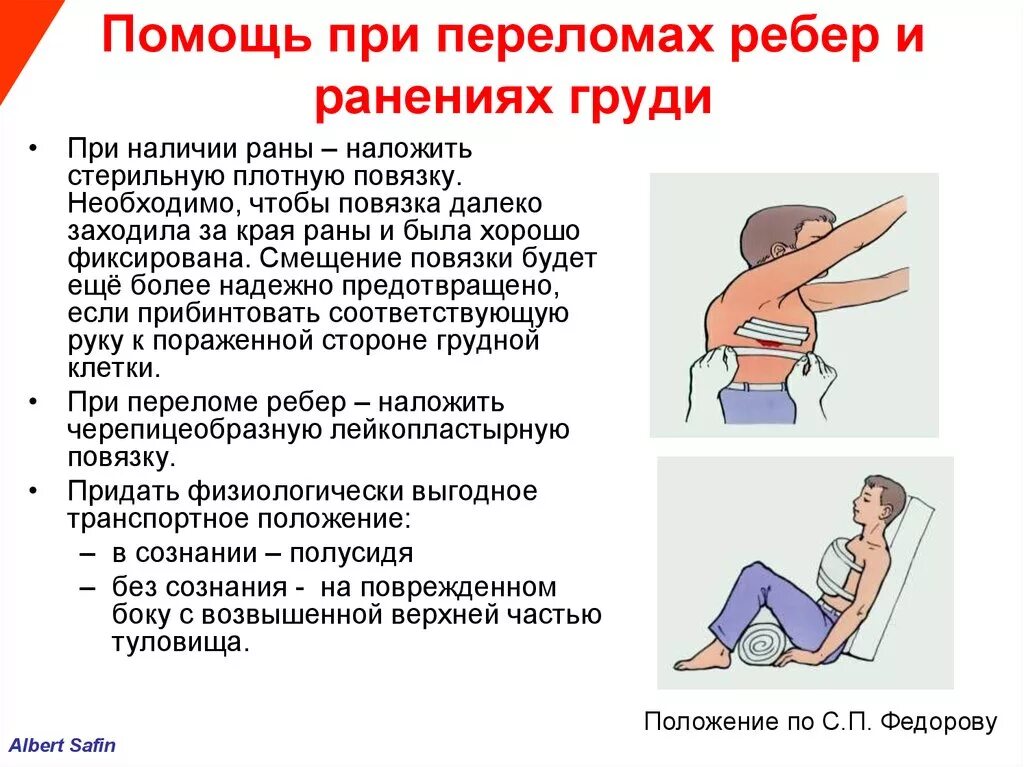 Помощь при переломах ребер и ранениях груди

• При наличии раны – наложить стерильную плотную повязку. Необходимо, чтобы повязка далеко заходила за края раны и была хорошо фиксирована. Смещение повязки будет ещё более надежно предотвращено, если прибинтовать соответствующую руку к пораженной стороне грудной клетки.

• При переломе ребер – наложить черепицеобразную лейкопластырную повязку.

• Придать физиологически выгодное транспортное положение:
– в сознании – полусидя
– без сознания - на поврежденном боку с возвышенной верхней частью туловища.

Положение по С.П. Федорову

Albert Safin